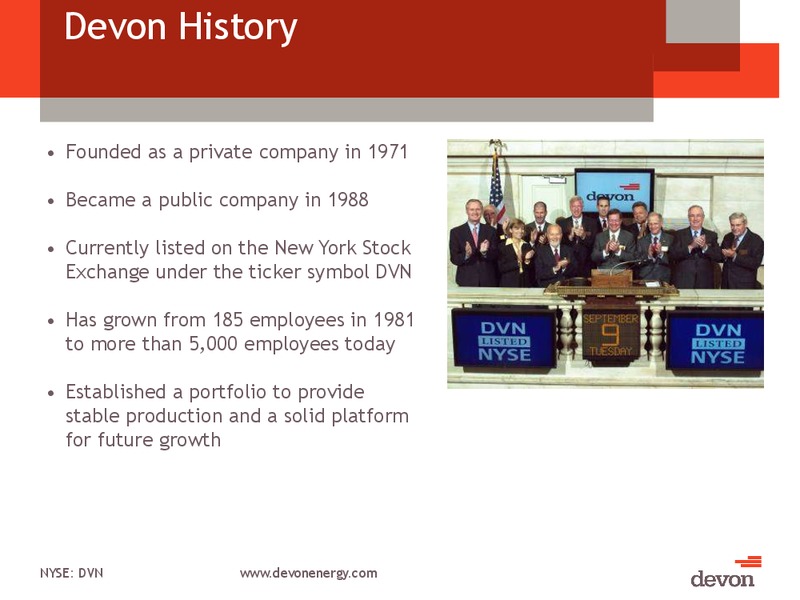 Devon History

• Founded as a private company in 1971

• Became a public company in 1988

• Currently listed on the New York Stock Exchange under the ticker symbol DVN

• Has grown from 185 employees in 1981 to more than 5,000 employees today

• Established a portfolio to provide stable production and a solid platform for future growth

devon

DVN LISTED NYSE

SEPTEMBER 9 TUESDAY

DVN LISTED NYSE

NYSE: DVN

www.devonenergy.com

devon